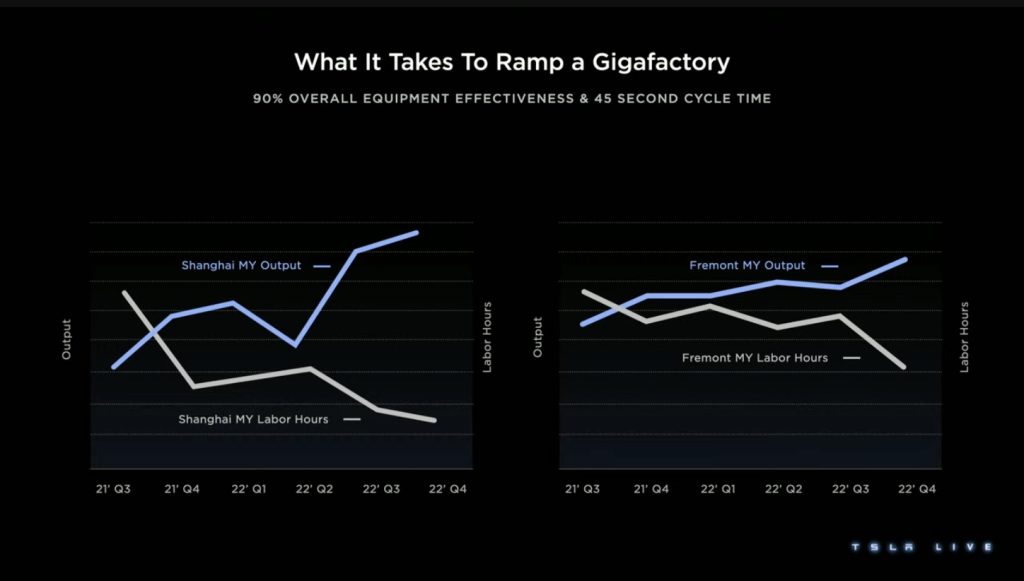 What It Takes To Ramp a Gigafactory

90% OVERALL EQUIPMENT EFFECTIVENESS & 45 SECOND CYCLE TIME

Output

Shanghai MY Output

Shanghai MY Labor Hours

Labor Hours

21' Q3 21' Q4 22' Q1 22' Q2 22' Q3 22' Q4

Output

Fremont MY Output

Fremont MY Labor Hours

Labor Hours

21' Q3 21' Q4 22' Q1 22' Q2 22' Q3 22' Q4

TSLA LIVE